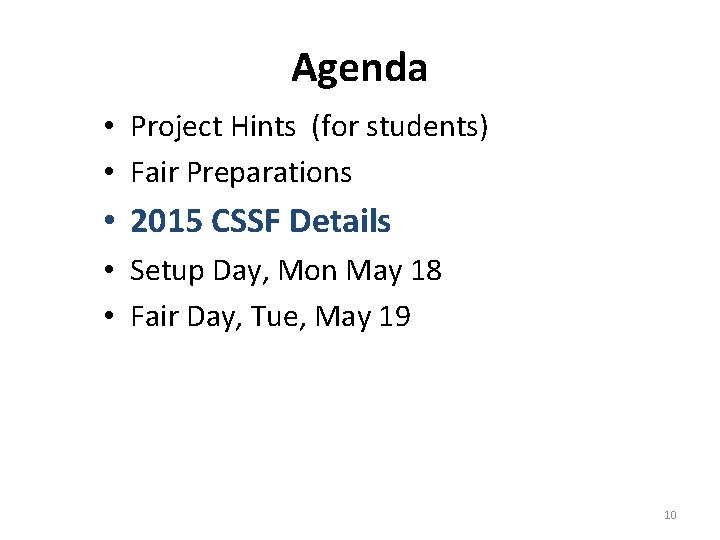 Agenda

• Project Hints (for students)
• Fair Preparations
• 2015 CSSF Details
• Setup Day, Mon May 18
• Fair Day, Tue, May 19

10